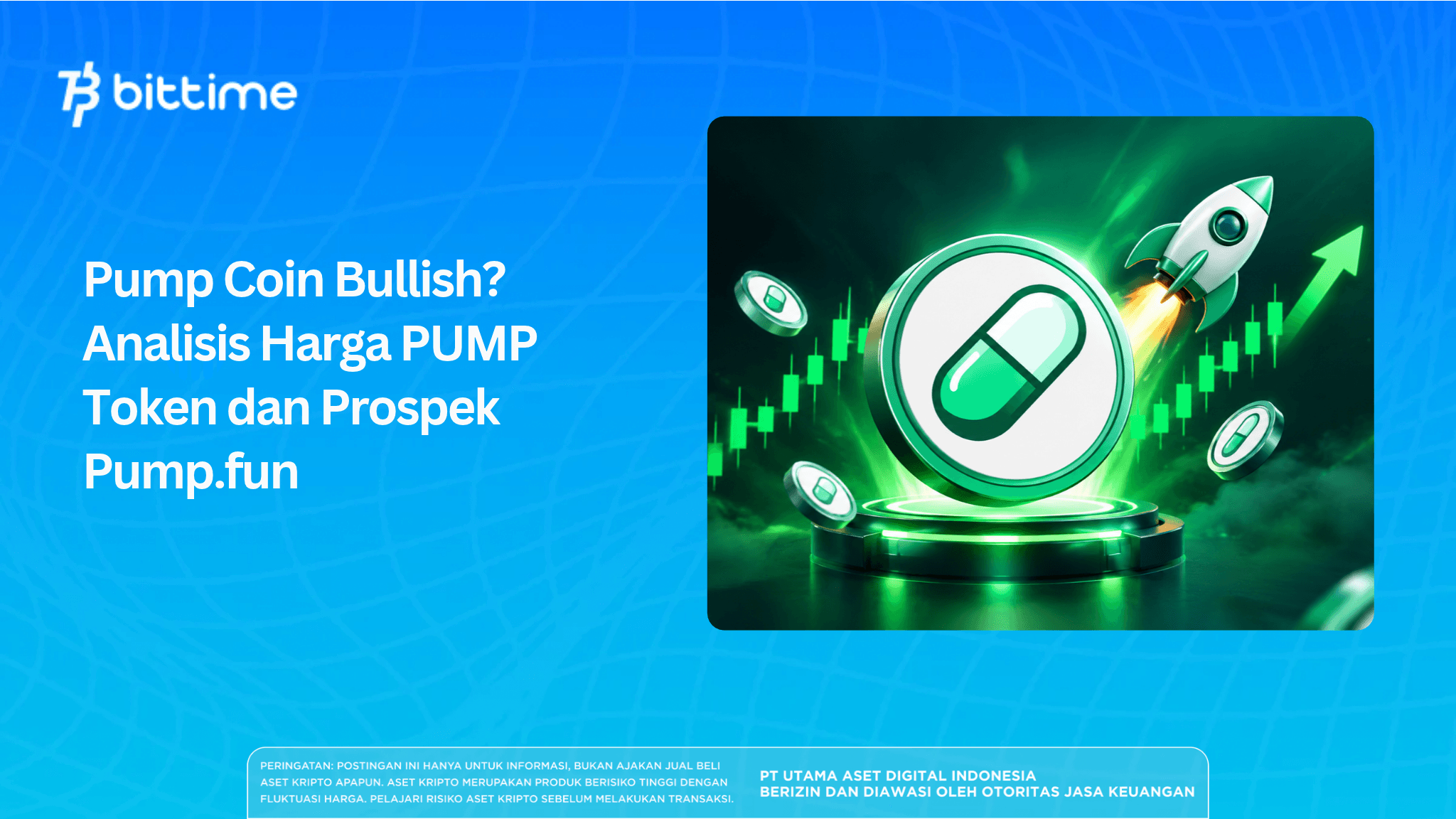 bittime

Pump Coin Bullish? Analisis Harga PUMP Token dan Prospek Pump.fun

PERINGATAN: POSTINGAN INI HANYA UNTUK INFORMASI, BUKAN AJAKAN JUAL BELI ASET KRIPTO APAPUN. ASET KRIPTO MERUPAKAN PRODUK BERISIKO TINGGI DENGAN FLUKTUASI HARGA. PELAJARI RISIKO ASET KRIPTO SEBELUM MELAKUKAN TRANSAKSI.

PT UTAMA ASET DIGITAL INDONESIA
BERIZIN DAN DIAWASI OLEH OTORITAS JASA KEUANGAN